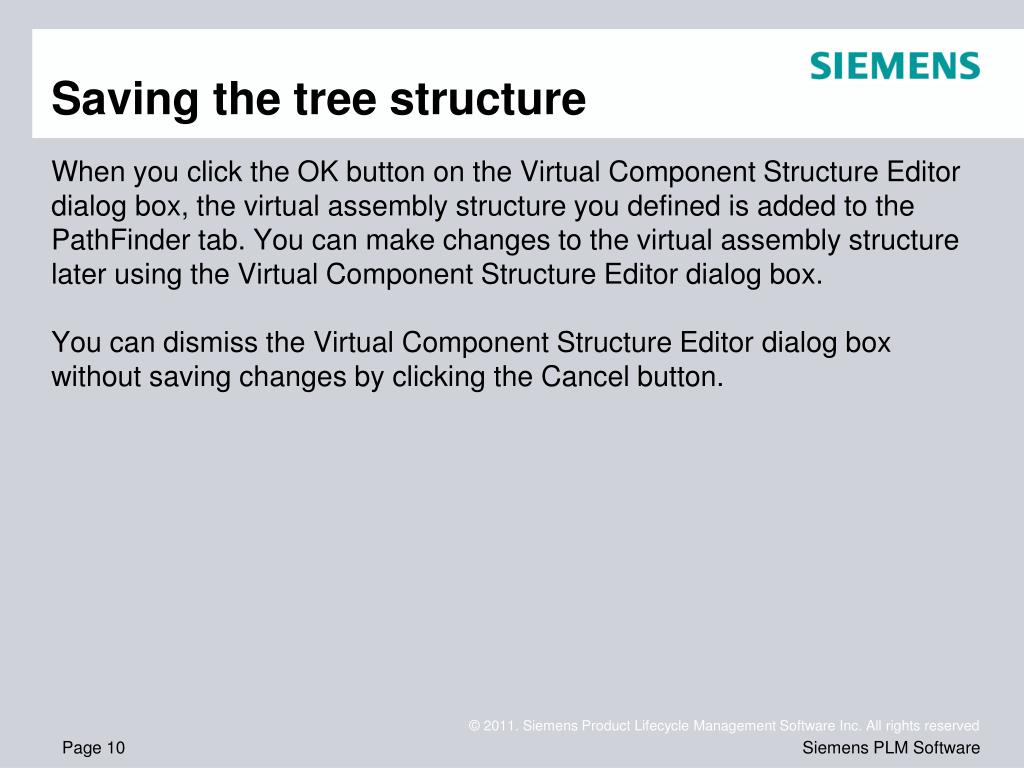 SIEMENS

Saving the tree structure

When you click the OK button on the Virtual Component Structure Editor dialog box, the virtual assembly structure you defined is added to the PathFinder tab. You can make changes to the virtual assembly structure later using the Virtual Component Structure Editor dialog box.

You can dismiss the Virtual Component Structure Editor dialog box without saving changes by clicking the Cancel button.

© 2011. Siemens Product Lifecycle Management Software Inc. All rights reserved

Page 10

Siemens PLM Software